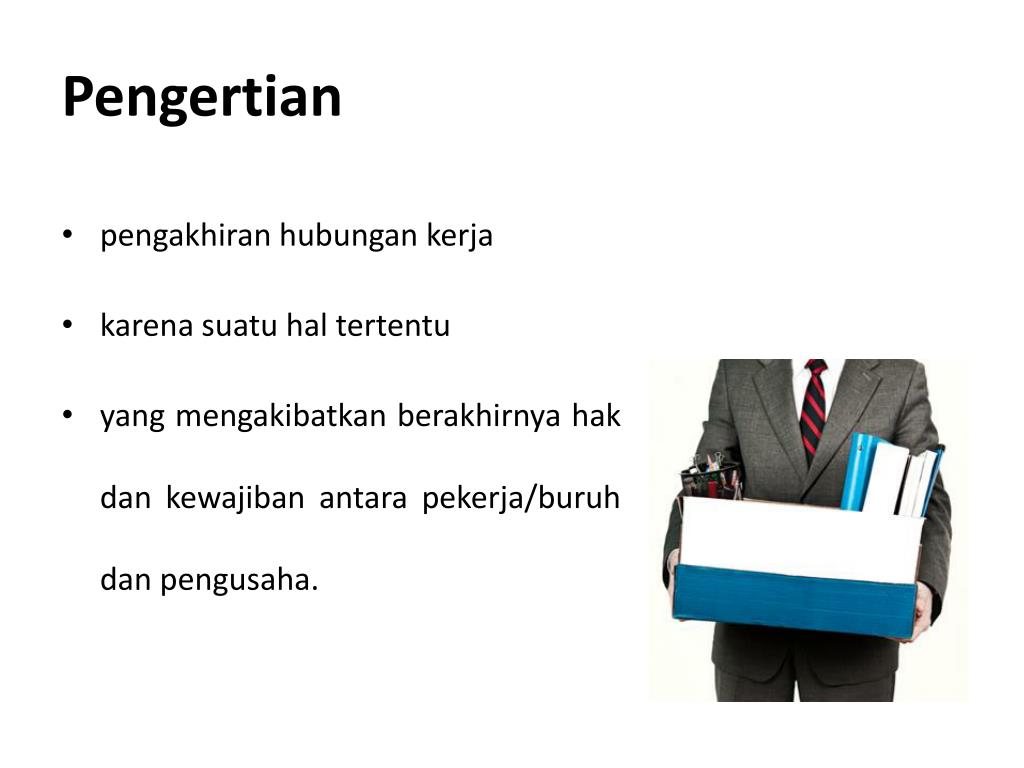 Pengertian

• pengakhiran hubungan kerja

• karena suatu hal tertentu

• yang mengakibatkan berakhirnya hak dan kewajiban antara pekerja/buruh dan pengusaha.